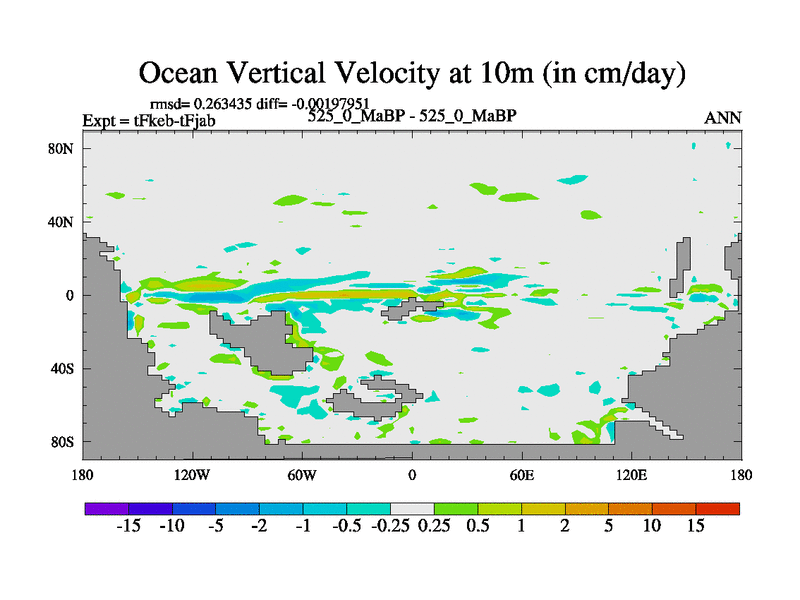 Ocean Vertical Velocity at 10m (in cm/day)

rmsd= 0.263435 diff= -0.00197951
Expt = tFkeb-tFjab
525_0_MaBP - 525_0_MaBP
ANN

80N
40N
0
40S
80S

180
120W
60W
0
60E
120E
180

-15
-10
-5
-2
-1
-0.5
-0.25
0.25
0.5
1
2
5
10
15